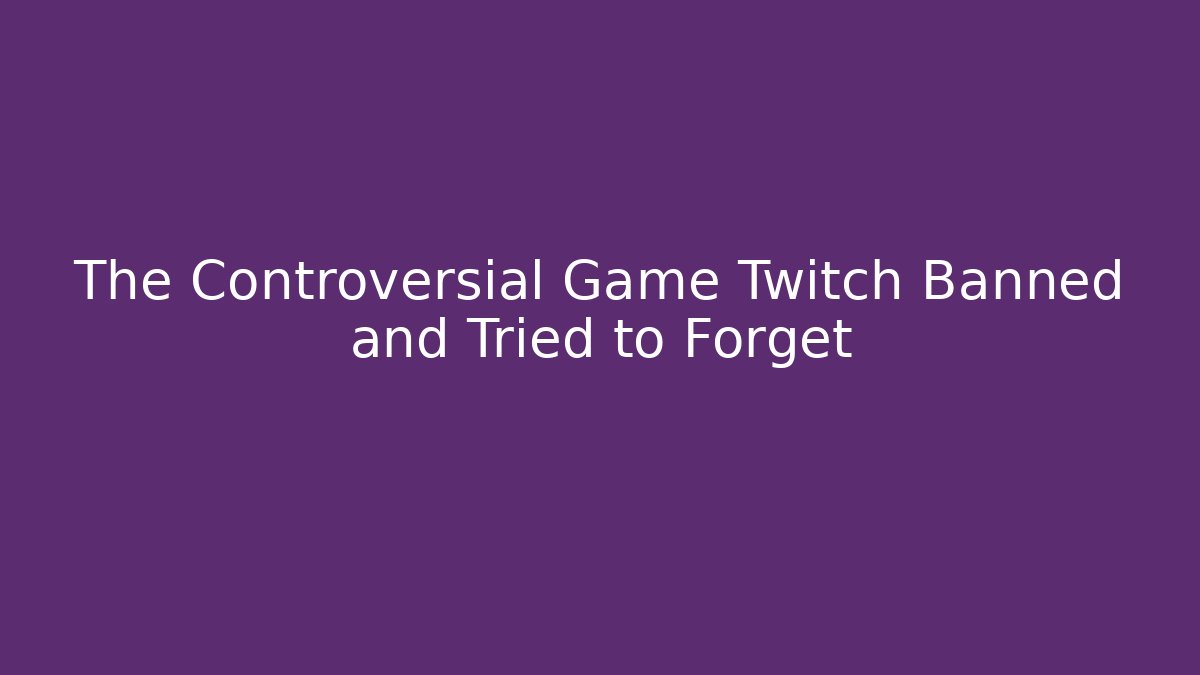 The Controversial Game Twitch Banned and Tried to Forget